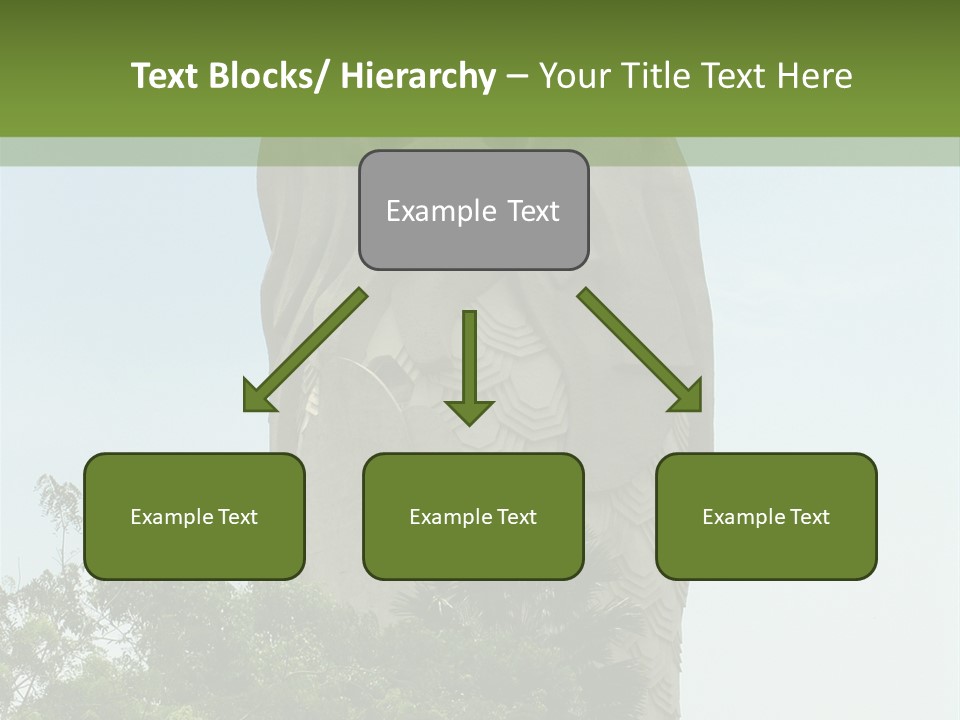 Text Blocks/ Hierarchy – Your Title Text Here

Example Text

Example Text

Example Text

Example Text